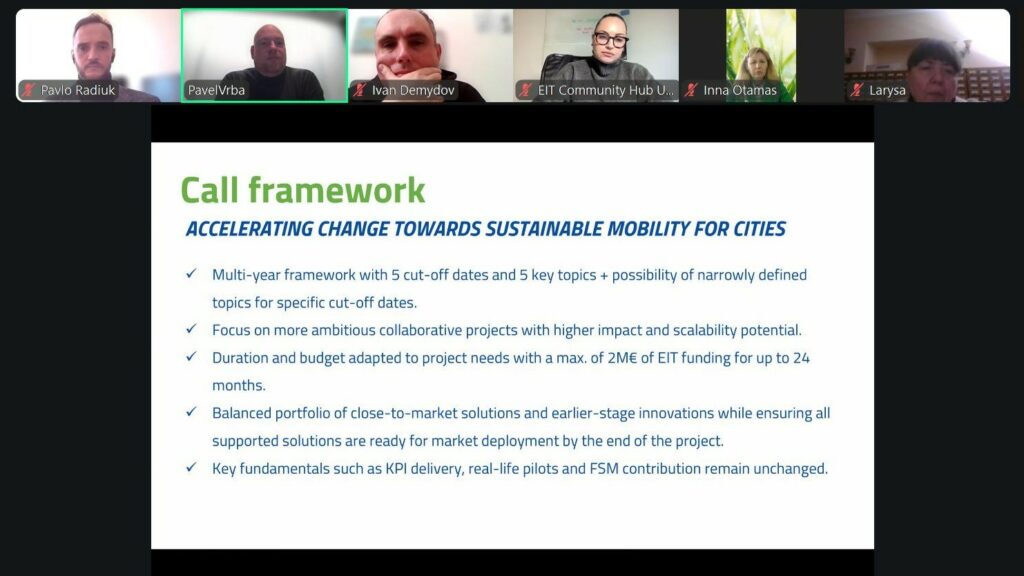 Pavlo Radiuk

PavelVrba

Ivan Demydov

EIT Community Hub U...

Inna Otamas

Larysa

Call framework

ACCELERATING CHANGE TOWARDS SUSTAINABLE MOBILITY FOR CITIES

✓ Multi-year framework with 5 cut-off dates and 5 key topics + possibility of narrowly defined topics for specific cut-off dates.

✓ Focus on more ambitious collaborative projects with higher impact and scalability potential.

✓ Duration and budget adapted to project needs with a max. of 2M€ of EIT funding for up to 24 months.

✓ Balanced portfolio of close-to-market solutions and earlier-stage innovations while ensuring all supported solutions are ready for market deployment by the end of the project.

✓ Key fundamentals such as KPI delivery, real-life pilots and FSM contribution remain unchanged.